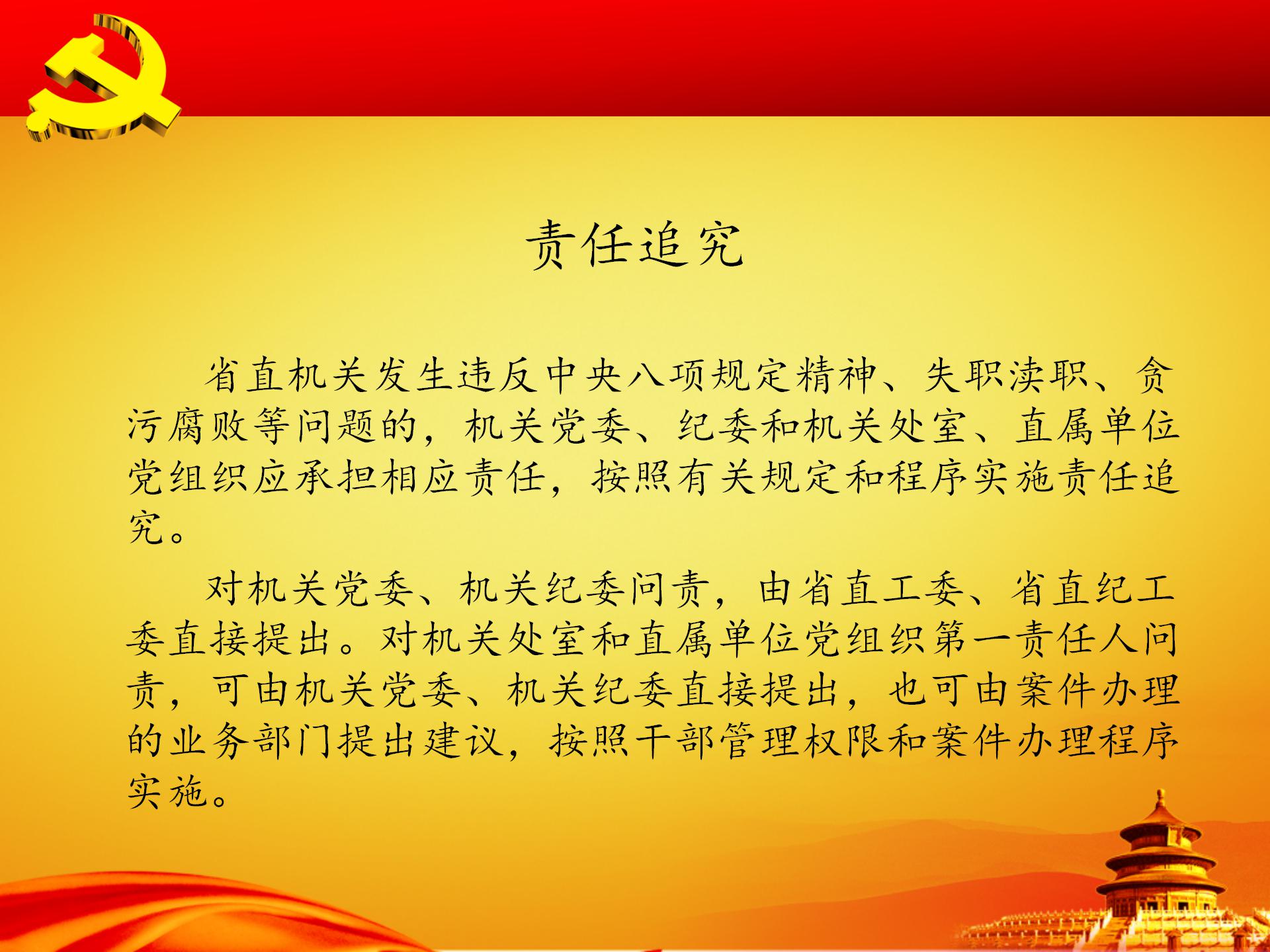 责任追究

省直机关发生违反中央八项规定精神、失职渎职、贪污腐败等问题的，机关党委、纪委和机关处室、直属单位党组织应承担相应责任，按照有关规定和程序实施责任追究。

对机关党委、机关纪委问责，由省直工委、省直纪工委直接提出。对机关处室和直属单位党组织第一责任人问责，可由机关党委、机关纪委直接提出，也可由案件办理的业务部门提出建议，按照干部管理权限和案件办理程序实施。